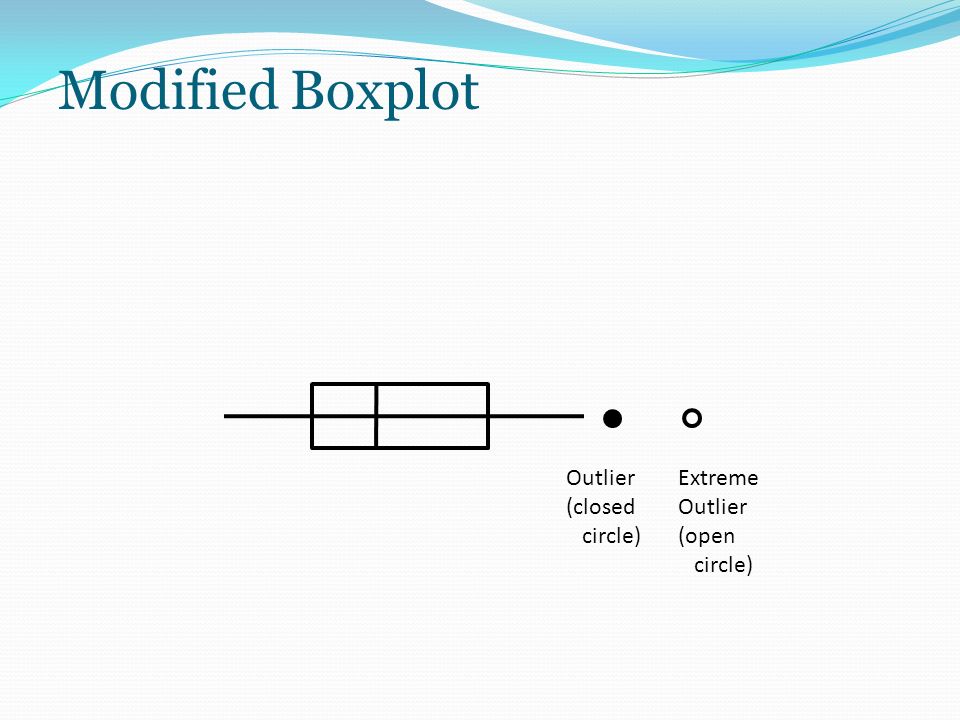 Modified Boxplot

Outlier (closed circle)

Extreme Outlier (open circle)